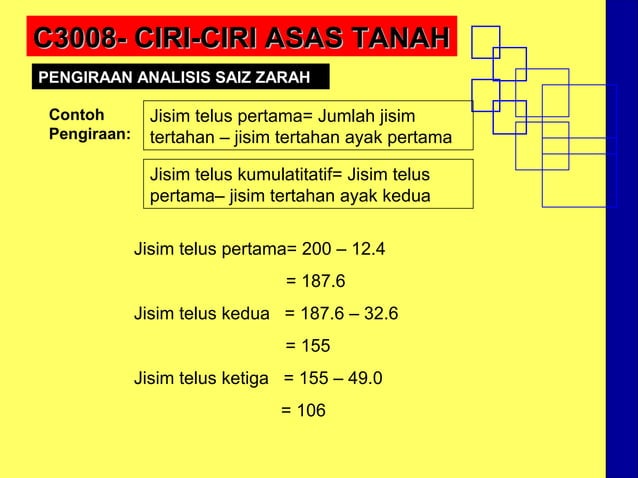 C3008- CIRI-CIRI ASAS TANAH

PENGIRAAN ANALISIS SAIZ ZARAH

Contoh Pengiraan:

Jisim telus pertama= Jumlah jisim tertahan – jisim tertahan ayak pertama

Jisim telus kumulatitatif= Jisim telus pertama– jisim tertahan ayak kedua

Jisim telus pertama= 200 – 12.4

= 187.6

Jisim telus kedua = 187.6 – 32.6

= 155

Jisim telus ketiga = 155 – 49.0

= 106